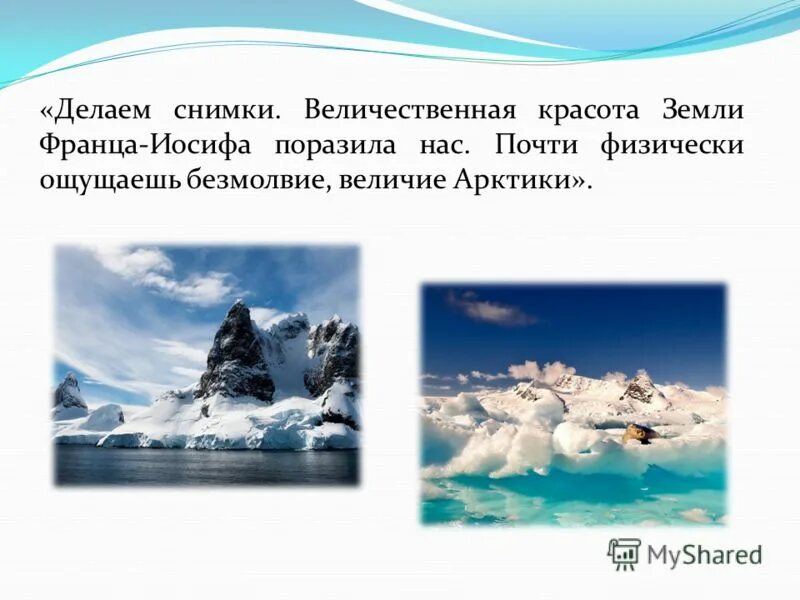 «Делаем снимки. Величественная красота Земли Франца-Иосифа поразила нас. Почти физически ощущаешь безмолвие, величие Арктики».

MyShared